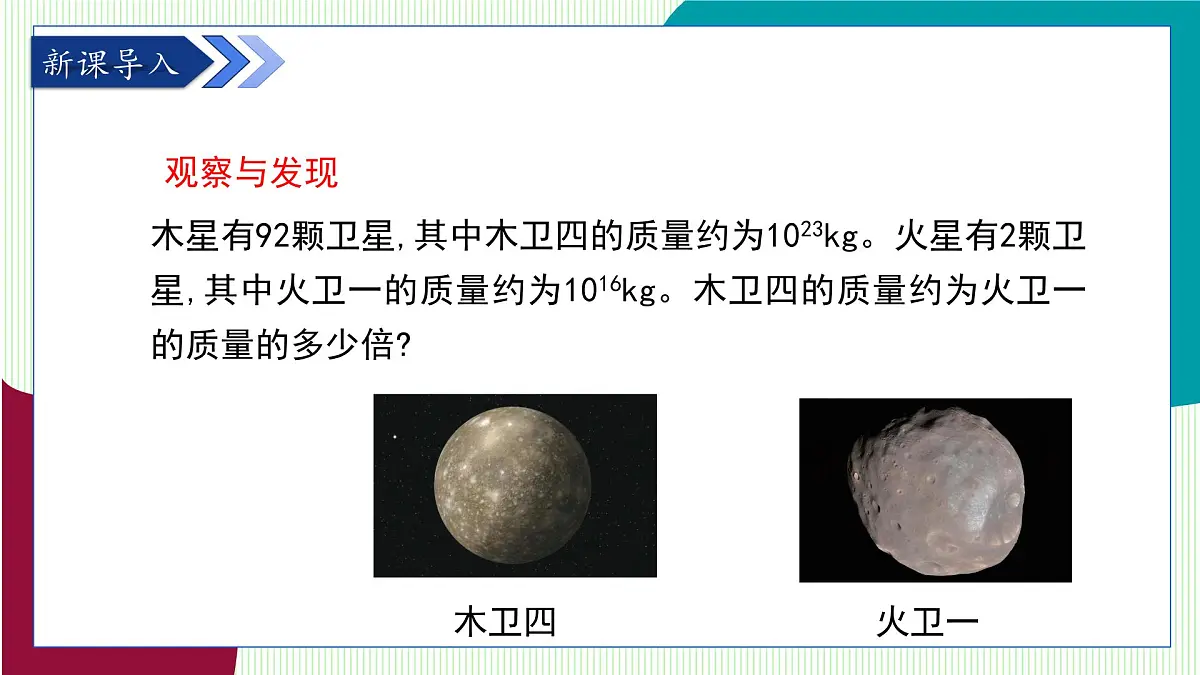 新课导入

观察与发现

木星有92颗卫星,其中木卫四的质量约为$10^{23}$kg。火星有2颗卫星,其中火卫一的质量约为$10^{16}$kg。木卫四的质量约为火卫一的质量的多少倍?

木卫四

火卫一